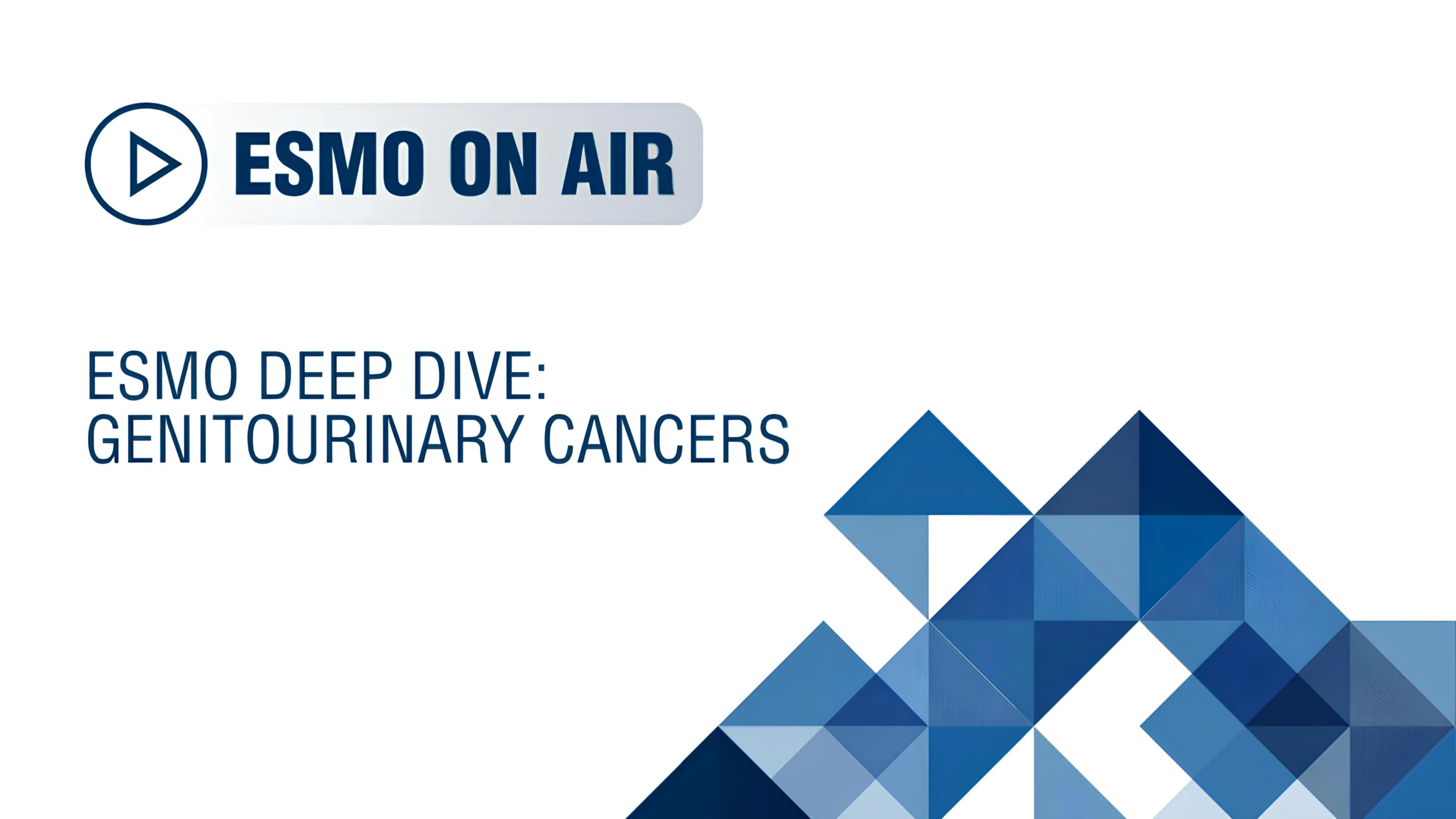 ESMO ON AIR

ESMO DEEP DIVE:
GENITOURINARY CANCERS